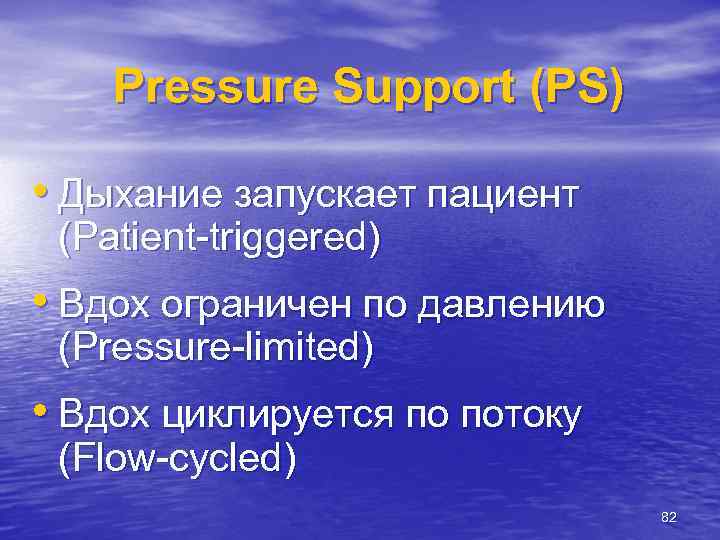 Pressure Support (PS)

• Дыхание запускает пациент (Patient-triggered)

• Вдох ограничен по давлению (Pressure-limited)

• Вдох циклируется по потоку (Flow-cycled)

82